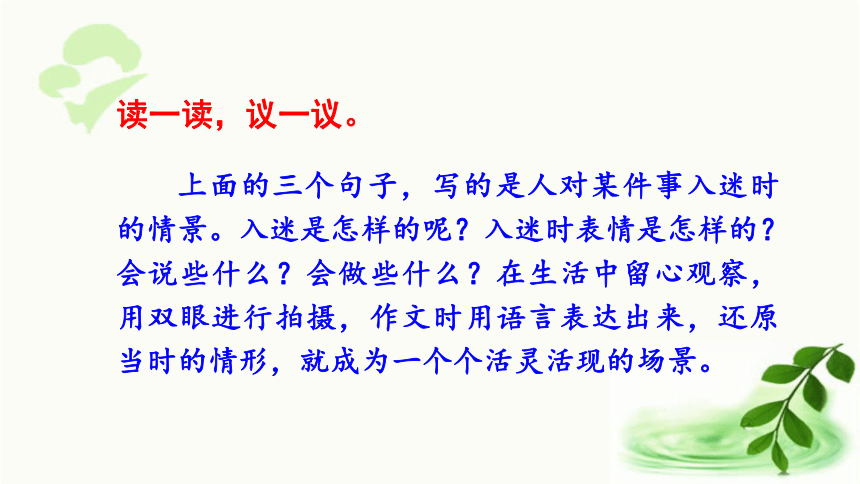 读一读，议一议。

上面的三个句子，写的是人对某件事入迷时的情景。入迷是怎样的呢？入迷时表情是怎样的？会说些什么？会做些什么？在生活中留心观察，用双眼进行拍摄，作文时用语言表达出来，还原当时的情形，就成为一个个活灵活现的场景。